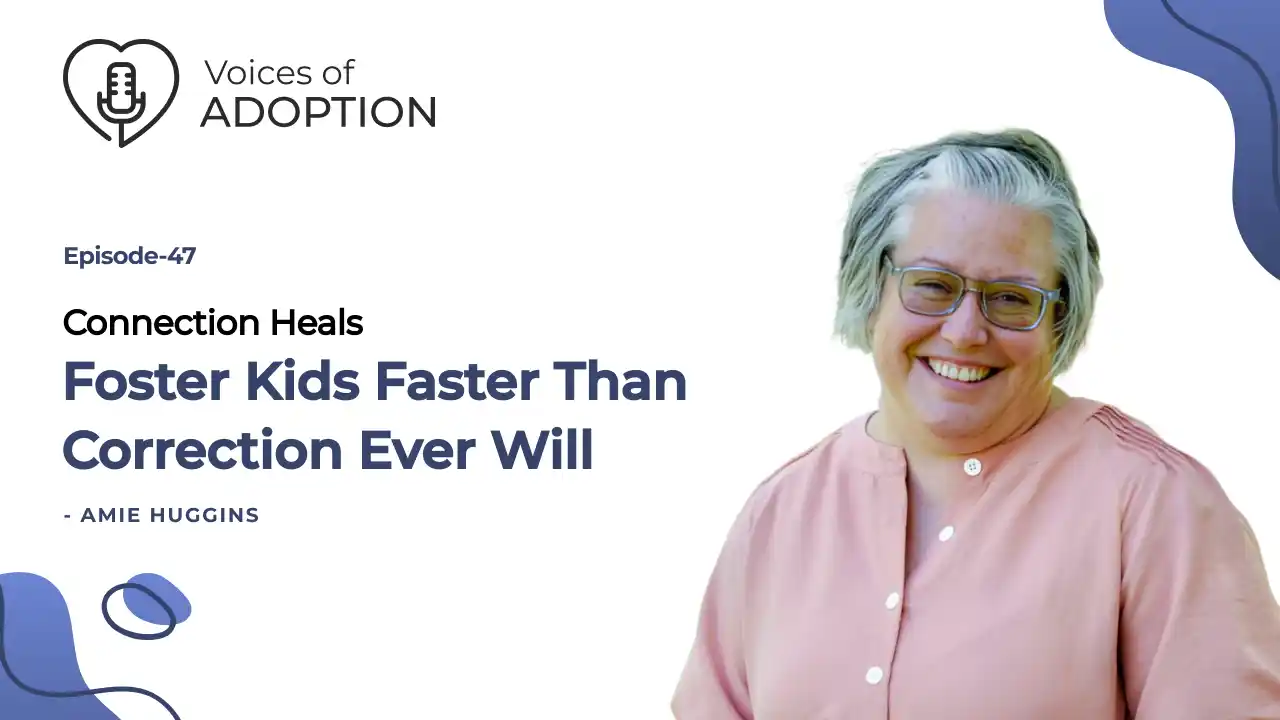 Voices of
ADOPTION

Episode-47

Connection Heals
Foster Kids Faster Than Correction Ever Will

- AMIE HUGGINS